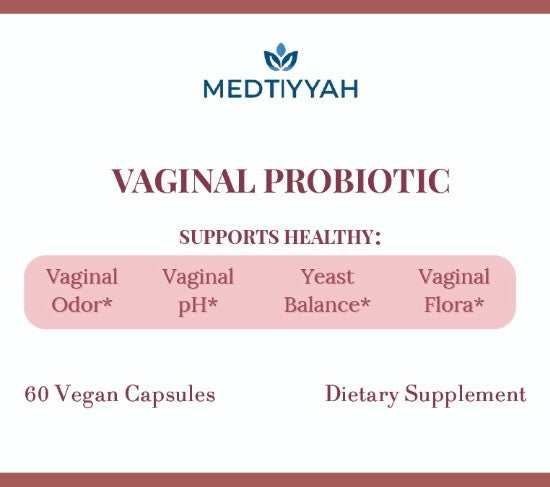 MEDTIYYAH

VAGINAL PROBIOTIC

SUPPORTS HEALTHY:

Vaginal Odor*

Vaginal pH*

Yeast Balance*

Vaginal Flora*

60 Vegan Capsules

Dietary Supplement